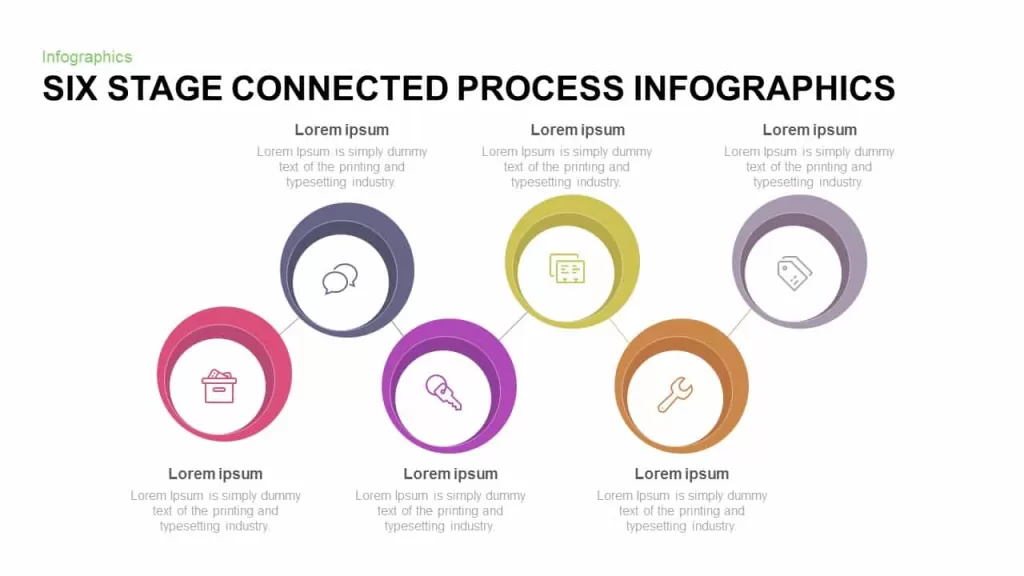 Infographics

SIX STAGE CONNECTED PROCESS INFOGRAPHICS

Lorem ipsum
Lorem Ipsum is simply dummy text of the printing and typesetting industry.

Lorem ipsum
Lorem Ipsum is simply dummy text of the printing and typesetting industry.

Lorem ipsum
Lorem Ipsum is simply dummy text of the printing and typesetting industry.

Lorem ipsum
Lorem Ipsum is simply dummy text of the printing and typesetting industry.

Lorem ipsum
Lorem Ipsum is simply dummy text of the printing and typesetting industry.

Lorem ipsum
Lorem Ipsum is simply dummy text of the printing and typesetting industry.